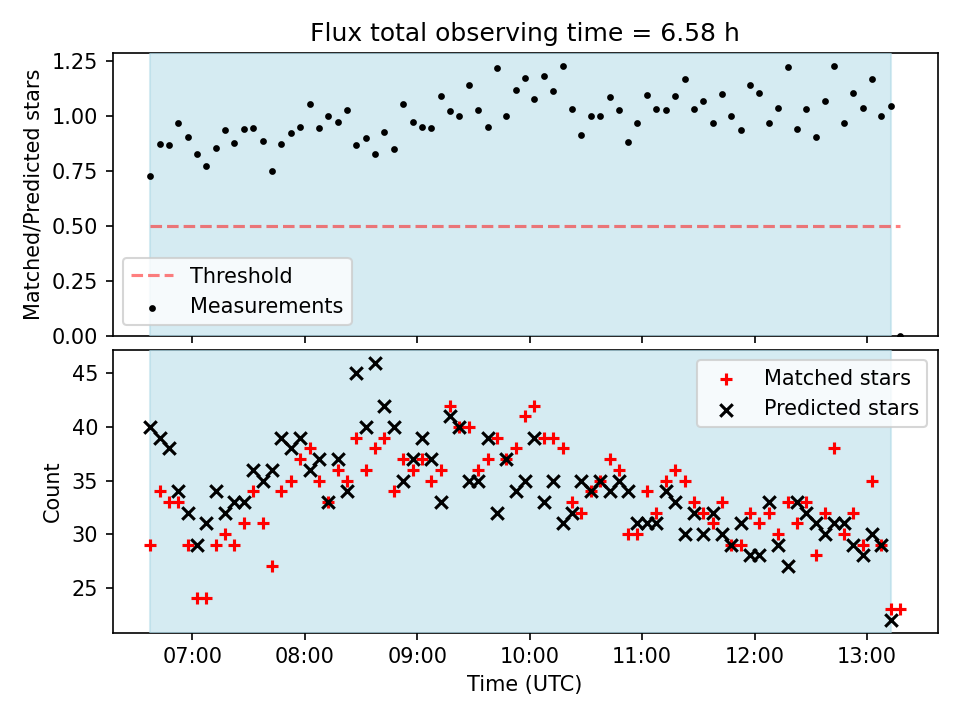 Flux total observing time = 6.58 h

Matched/Predicted stars

1.25
1.00
0.75
0.50
0.25
0.00

Threshold
Measurements

Count

45
40
35
30
25

Matched stars
Predicted stars

07:00
08:00
09:00
10:00
11:00
12:00
13:00

Time (UTC)